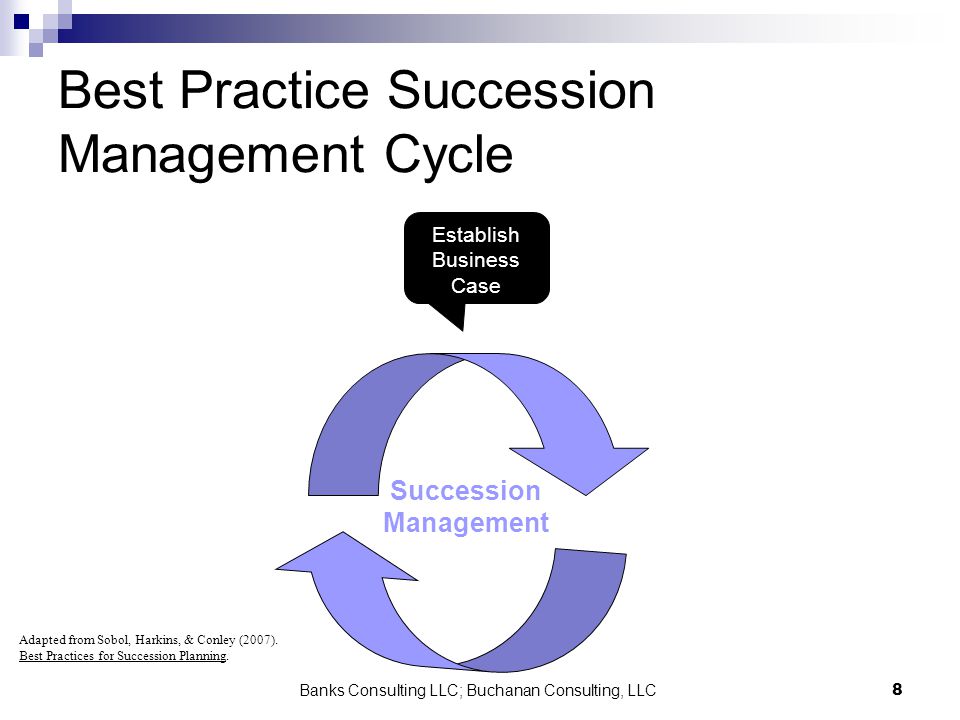 Best Practice Succession Management Cycle

Establish Business Case

Succession Management

Adapted from Sobol, Harkins, & Conley (2007). Best Practices for Succession Planning.

Banks Consulting LLC; Buchanan Consulting, LLC

8